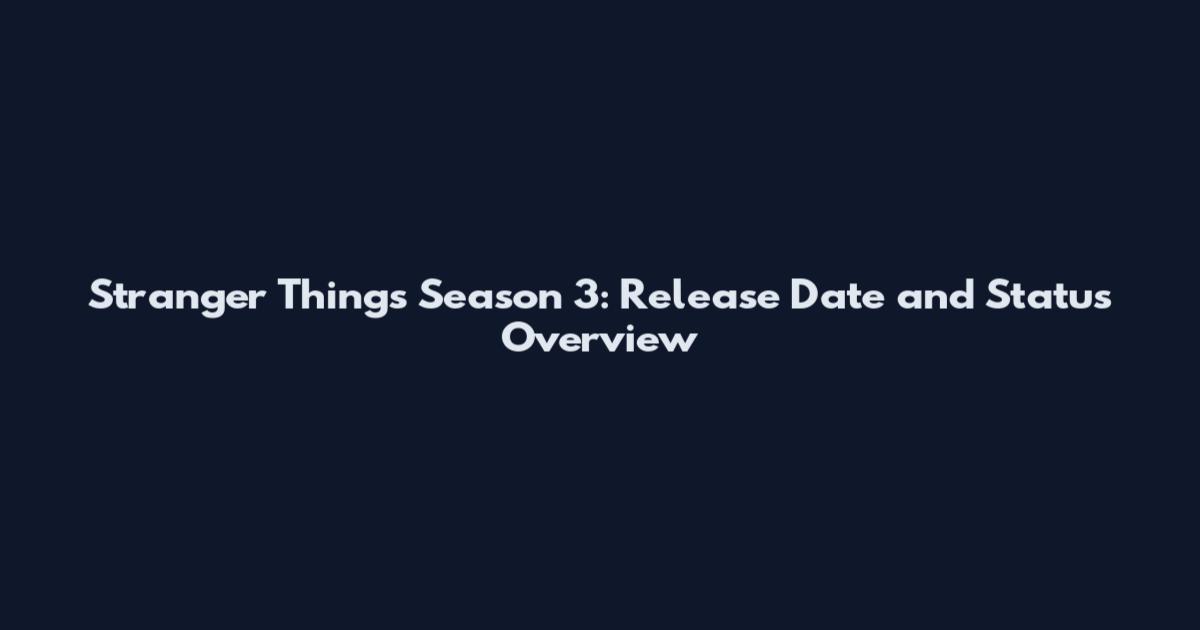 Stranger Things Season 3: Release Date and Status Overview